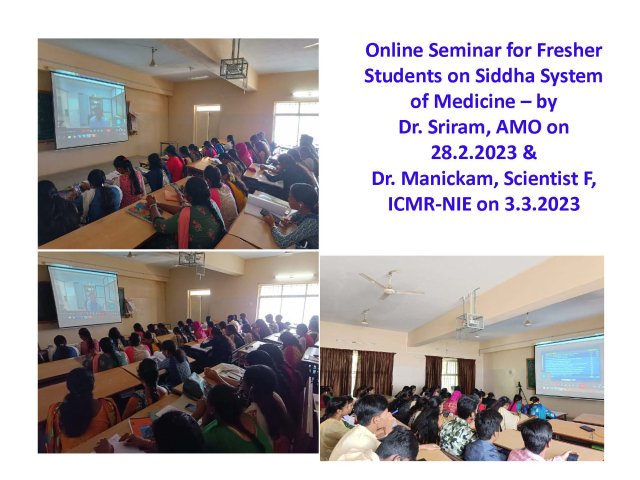 Online Seminar for Fresher Students on Siddha System of Medicine – by Dr. Sriram, AMO on 28.2.2023 & Dr. Manickam, Scientist F, ICMR-NIE on 3.3.2023